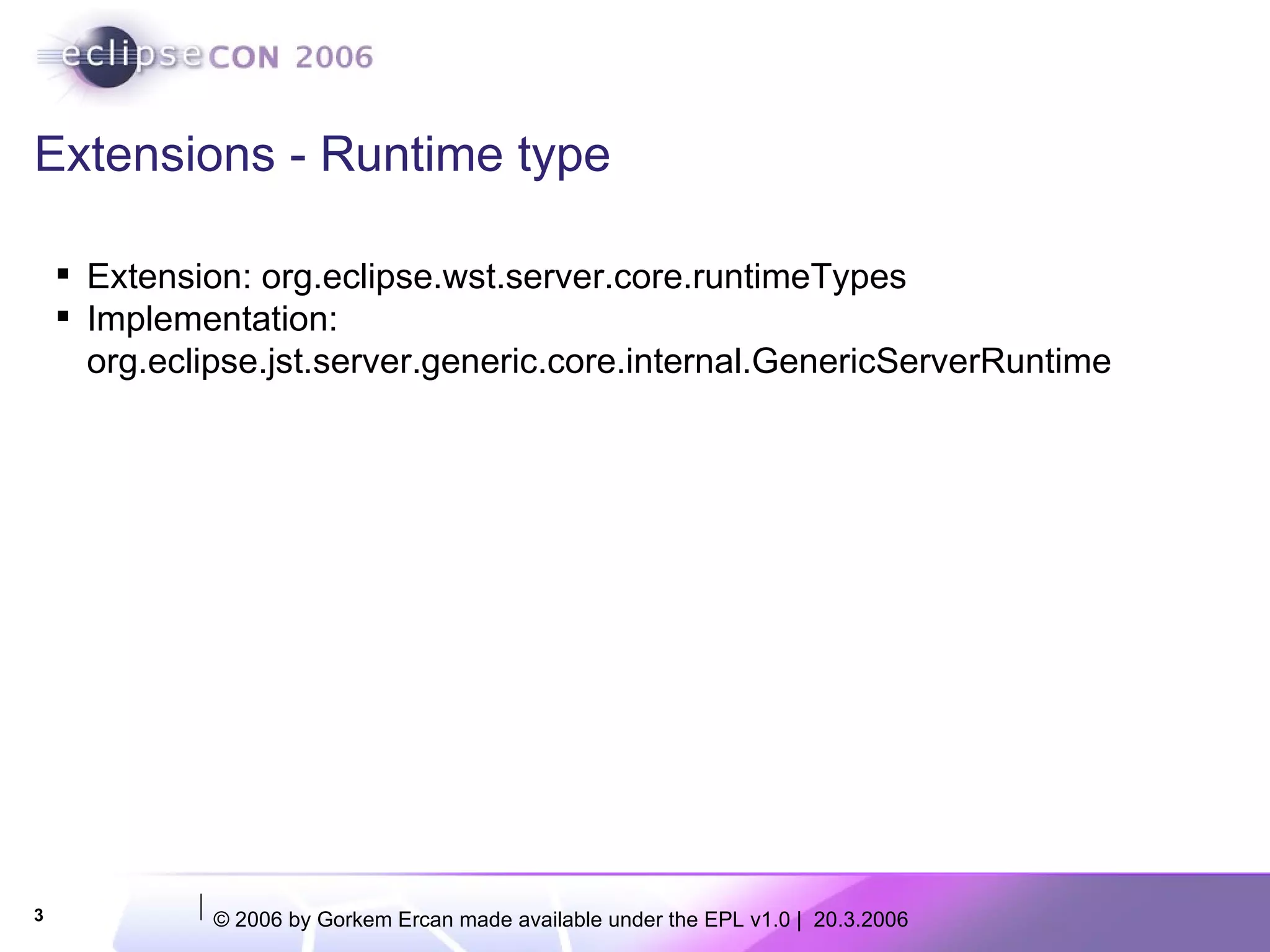 eclipseCON 2006

Extensions - Runtime type

▪ Extension: org.eclipse.wst.server.core.runtimeTypes
▪ Implementation: org.eclipse.jst.server.generic.core.internal.GenericServerRuntime

3

© 2006 by Gorkem Ercan made available under the EPL v1.0 | 20.3.2006